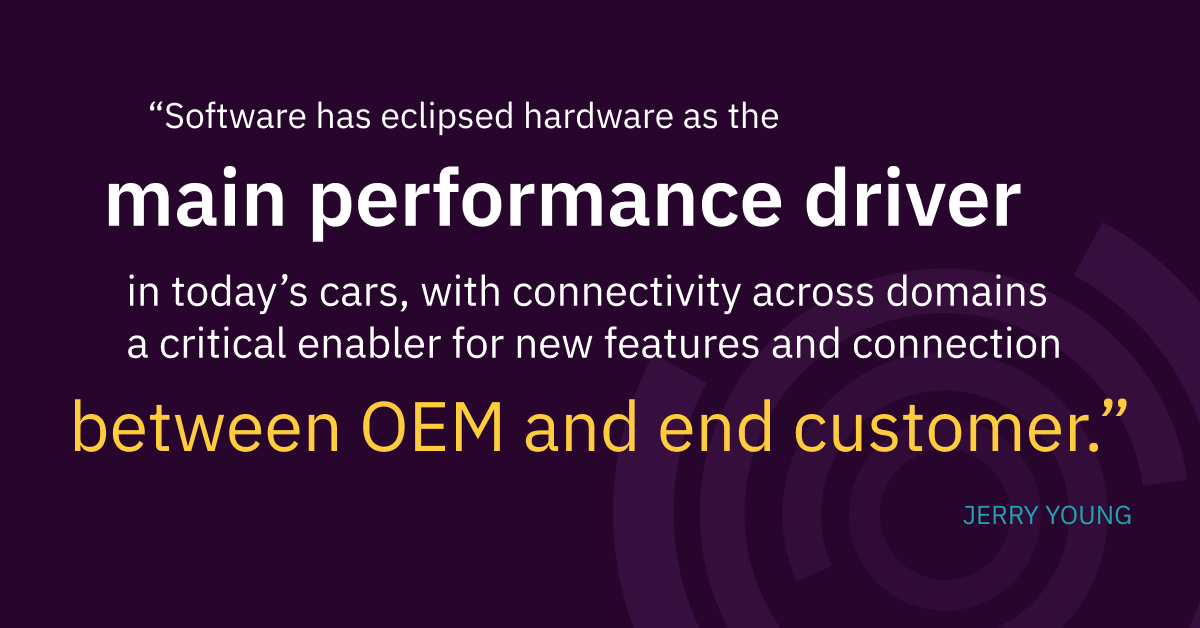 “Software has eclipsed hardware as the main performance driver in today’s cars, with connectivity across domains a critical enabler for new features and connection between OEM and end customer.”

JERRY YOUNG